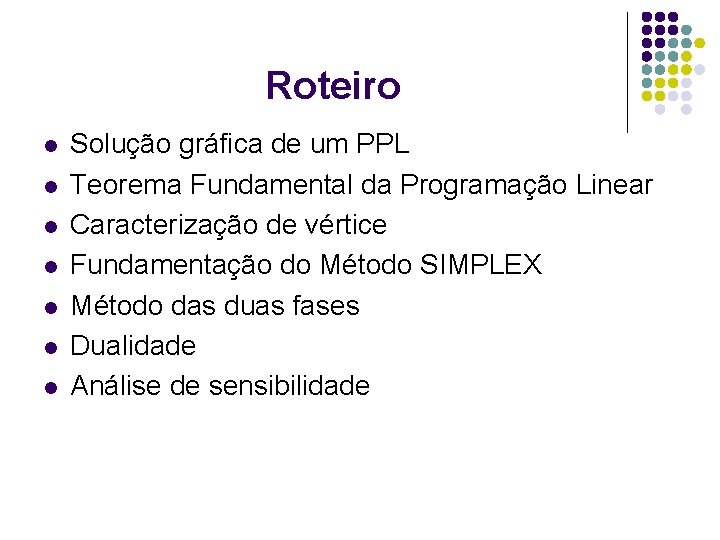 Roteiro

- Solução gráfica de um PPL
- Teorema Fundamental da Programação Linear
- Caracterização de vértice
- Fundamentação do Método SIMPLEX
- Método das duas fases
- Dualidade
- Análise de sensibilidade